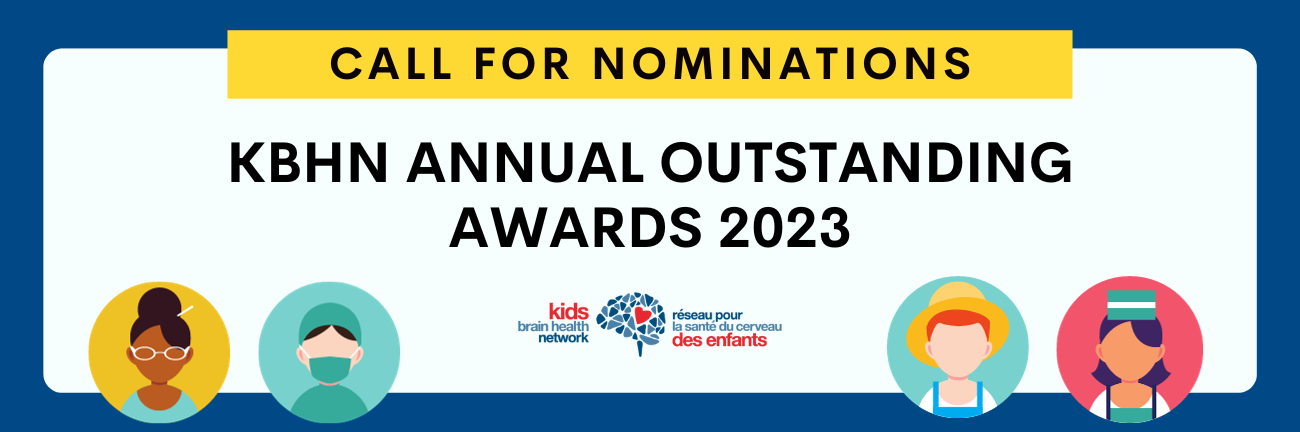 CALL FOR NOMINATIONS

KBHN ANNUAL OUTSTANDING AWARDS 2023

kids brain health network

réseau pour la santé du cerveau des enfants